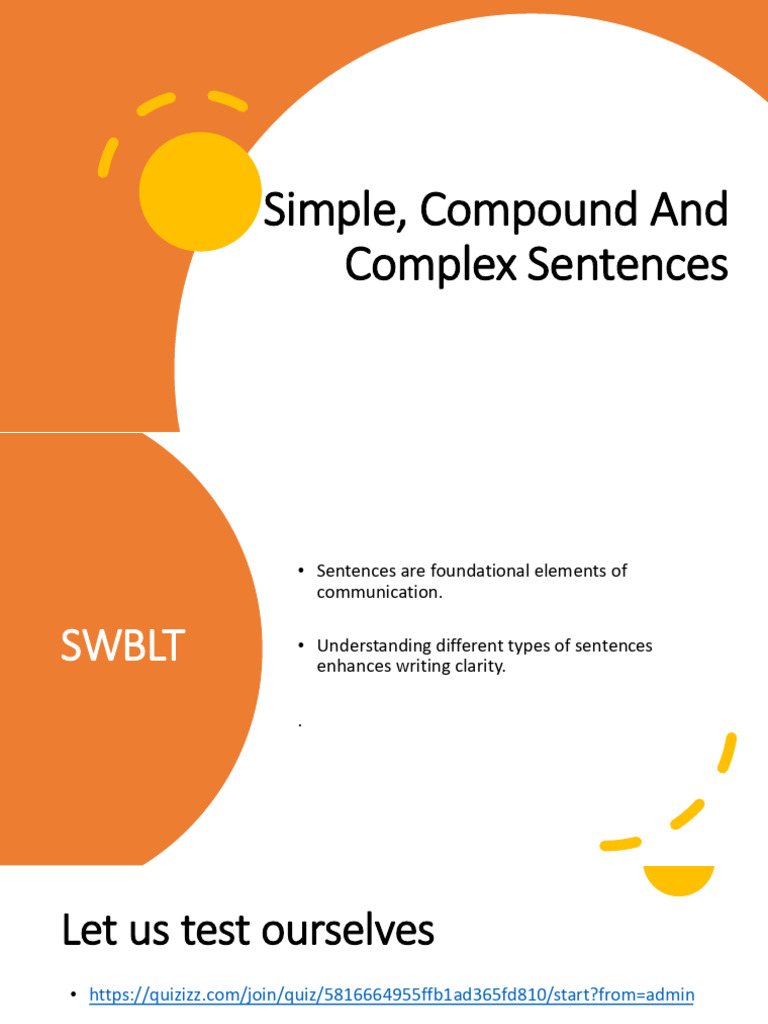 Simple, Compound And Complex Sentences

SWBLT

• Sentences are foundational elements of communication.

• Understanding different types of sentences enhances writing clarity.

.

Let us test ourselves

• https://quizizz.com/join/quiz/5816664955ffb1ad365fd810/start?from=admin